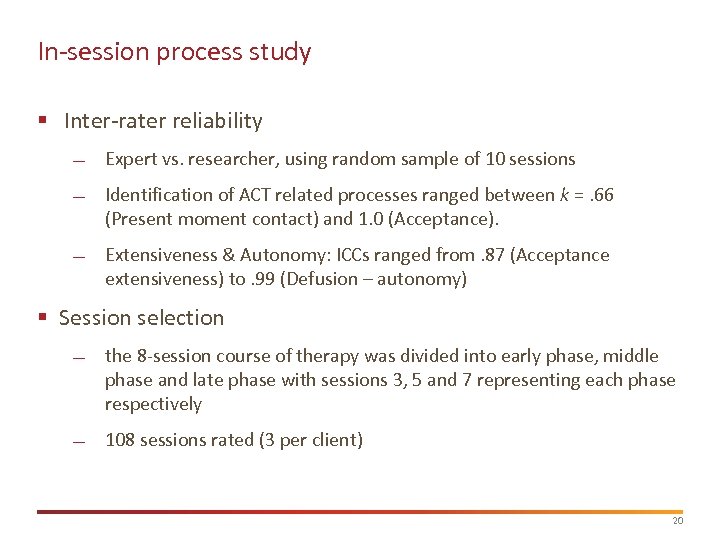 In-session process study

▪ Inter-rater reliability

— Expert vs. researcher, using random sample of 10 sessions

— Identification of ACT related processes ranged between $k$ = .66 (Present moment contact) and 1.0 (Acceptance).

— Extensiveness & Autonomy: ICCs ranged from .87 (Acceptance extensiveness) to .99 (Defusion – autonomy)

▪ Session selection

— the 8-session course of therapy was divided into early phase, middle phase and late phase with sessions 3, 5 and 7 representing each phase respectively

— 108 sessions rated (3 per client)

20